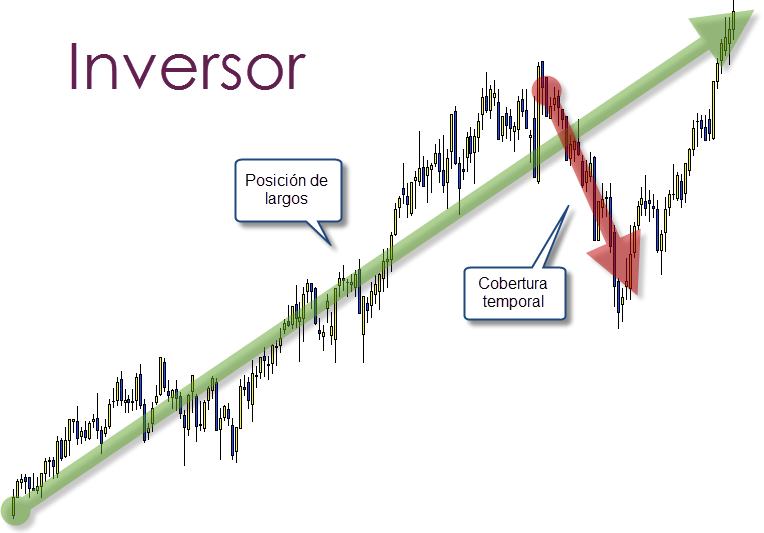 Inversor

Posición de largos

Cobertura temporal